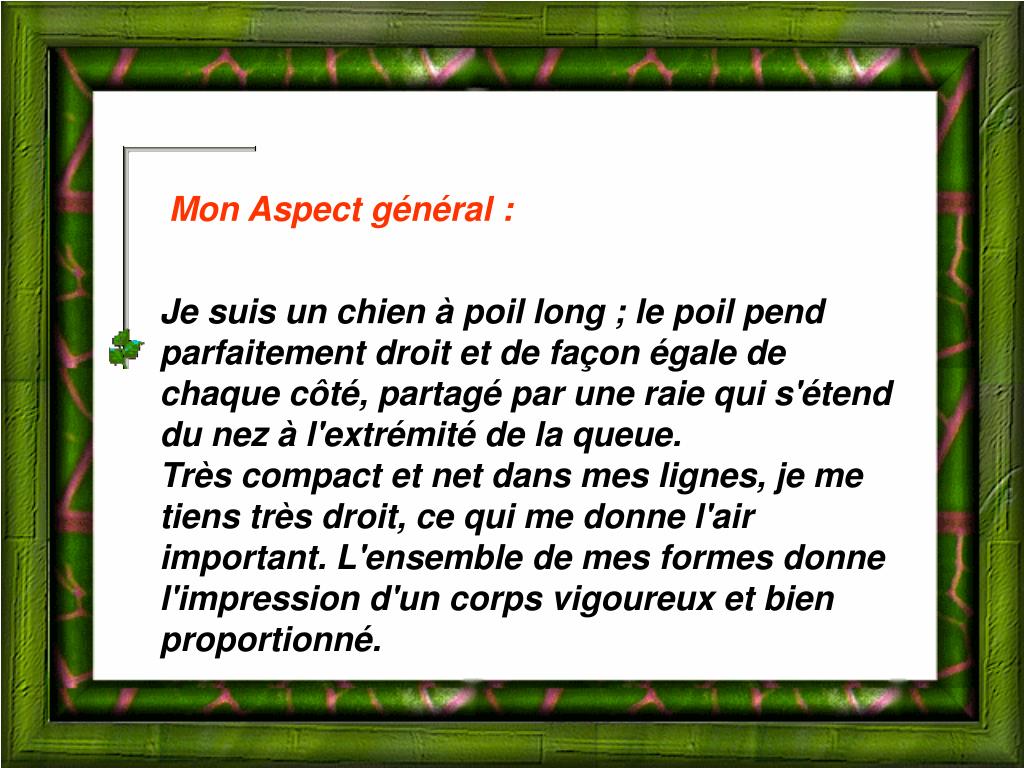 Mon Aspect général :

Je suis un chien à poil long ; le poil pend parfaitement droit et de façon égale de chaque côté, partagé par une raie qui s'étend du nez à l'extrémité de la queue.
Très compact et net dans mes lignes, je me tiens très droit, ce qui me donne l'air important. L'ensemble de mes formes donne l'impression d'un corps vigoureux et bien proportionné.